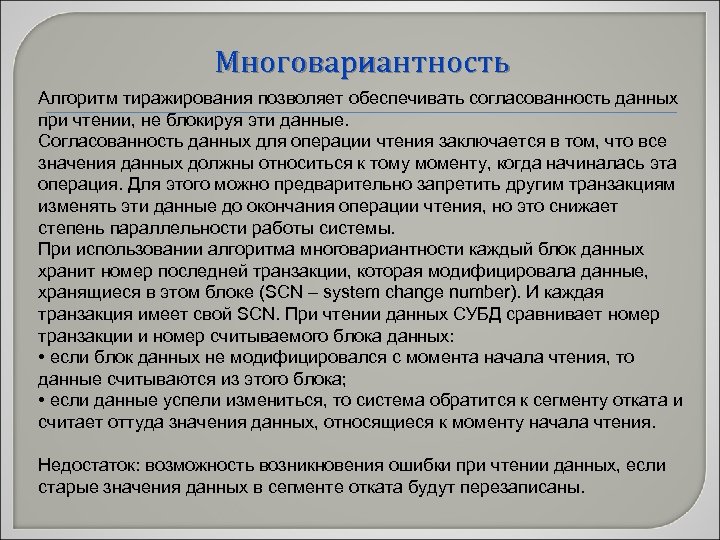 Многовариантность

Алгоритм тиражирования позволяет обеспечивать согласованность данных при чтении, не блокируя эти данные.
Согласованность данных для операции чтения заключается в том, что все значения данных должны относиться к тому моменту, когда начиналась эта операция. Для этого можно предварительно запретить другим транзакциям изменять эти данные до окончания операции чтения, но это снижает степень параллельности работы системы.
При использовании алгоритма многовариантности каждый блок данных хранит номер последней транзакции, которая модифицировала данные, хранящиеся в этом блоке (SCN – system change number). И каждая транзакция имеет свой SCN. При чтении данных СУБД сравнивает номер транзакции и номер считываемого блока данных:
• если блок данных не модифицировался с момента начала чтения, то данные считываются из этого блока;
• если данные успели измениться, то система обратится к сегменту отката и считает оттуда значения данных, относящиеся к моменту начала чтения.

Недостаток: возможность возникновения ошибки при чтении данных, если старые значения данных в сегменте отката будут перезаписаны.